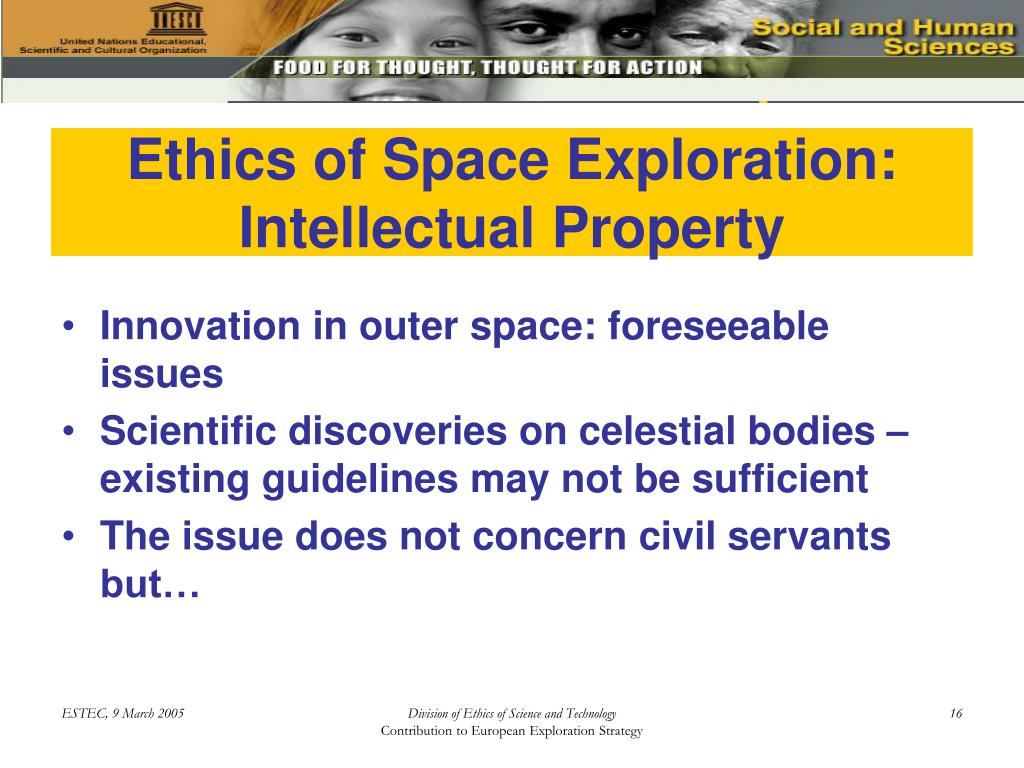 United Nations Educational, Scientific and Cultural Organization

Social and Human Sciences

FOOD FOR THOUGHT, THOUGHT FOR ACTION

Ethics of Space Exploration: Intellectual Property

• Innovation in outer space: foreseeable issues
• Scientific discoveries on celestial bodies – existing guidelines may not be sufficient
• The issue does not concern civil servants but…

ESTEC, 9 March 2005

Division of Ethics of Science and Technology
Contribution to European Exploration Strategy

16